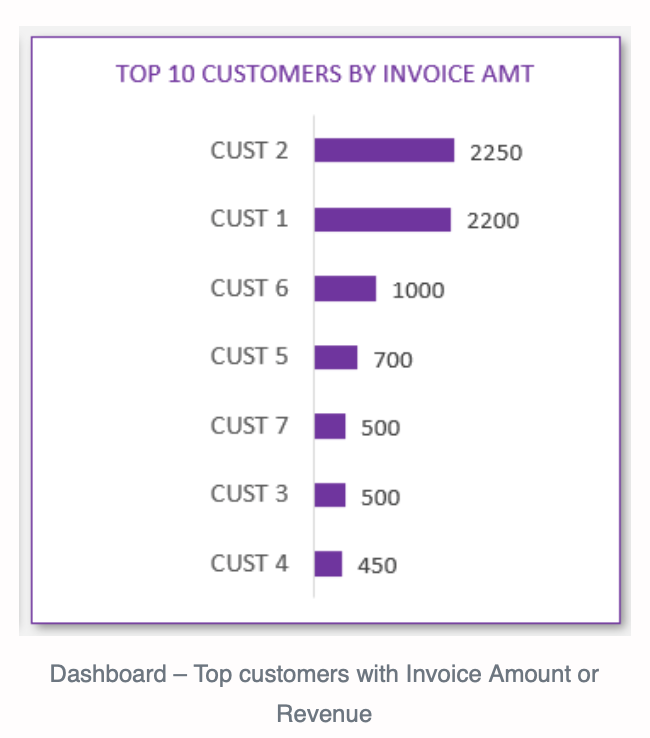 TOP 10 CUSTOMERS BY INVOICE AMT

CUST 2 2250
CUST 1 2200
CUST 6 1000
CUST 5 700
CUST 7 500
CUST 3 500
CUST 4 450

Dashboard – Top customers with Invoice Amount or Revenue